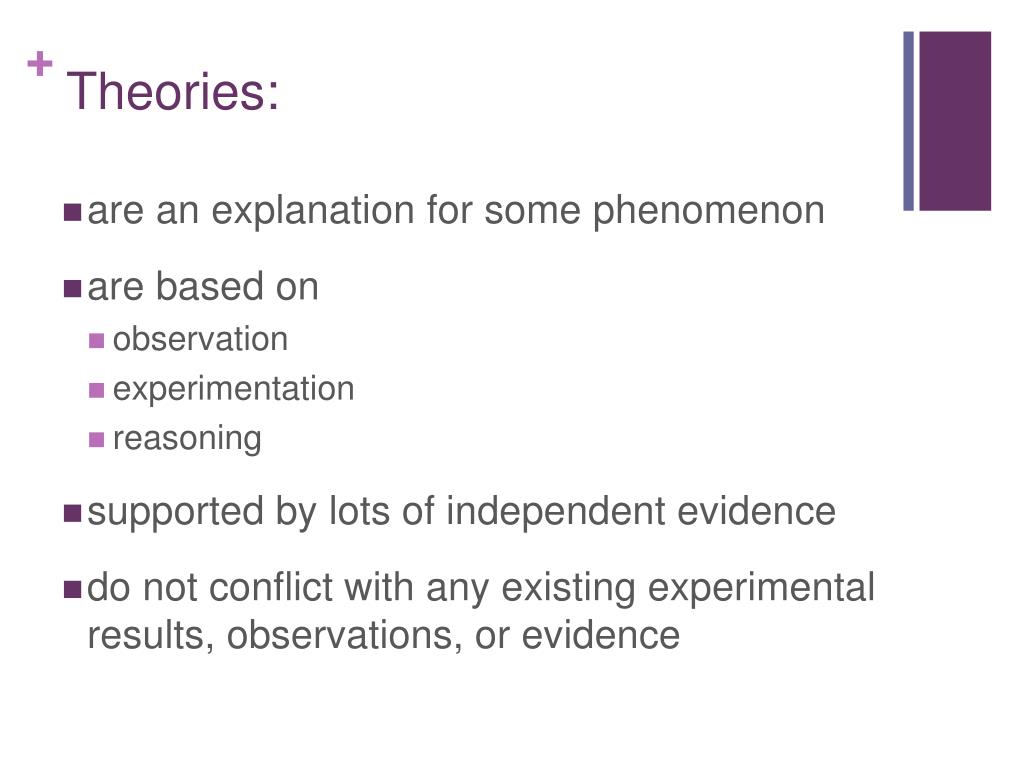 + Theories:

- are an explanation for some phenomenon
- are based on
  - observation
  - experimentation
  - reasoning
- supported by lots of independent evidence
- do not conflict with any existing experimental results, observations, or evidence